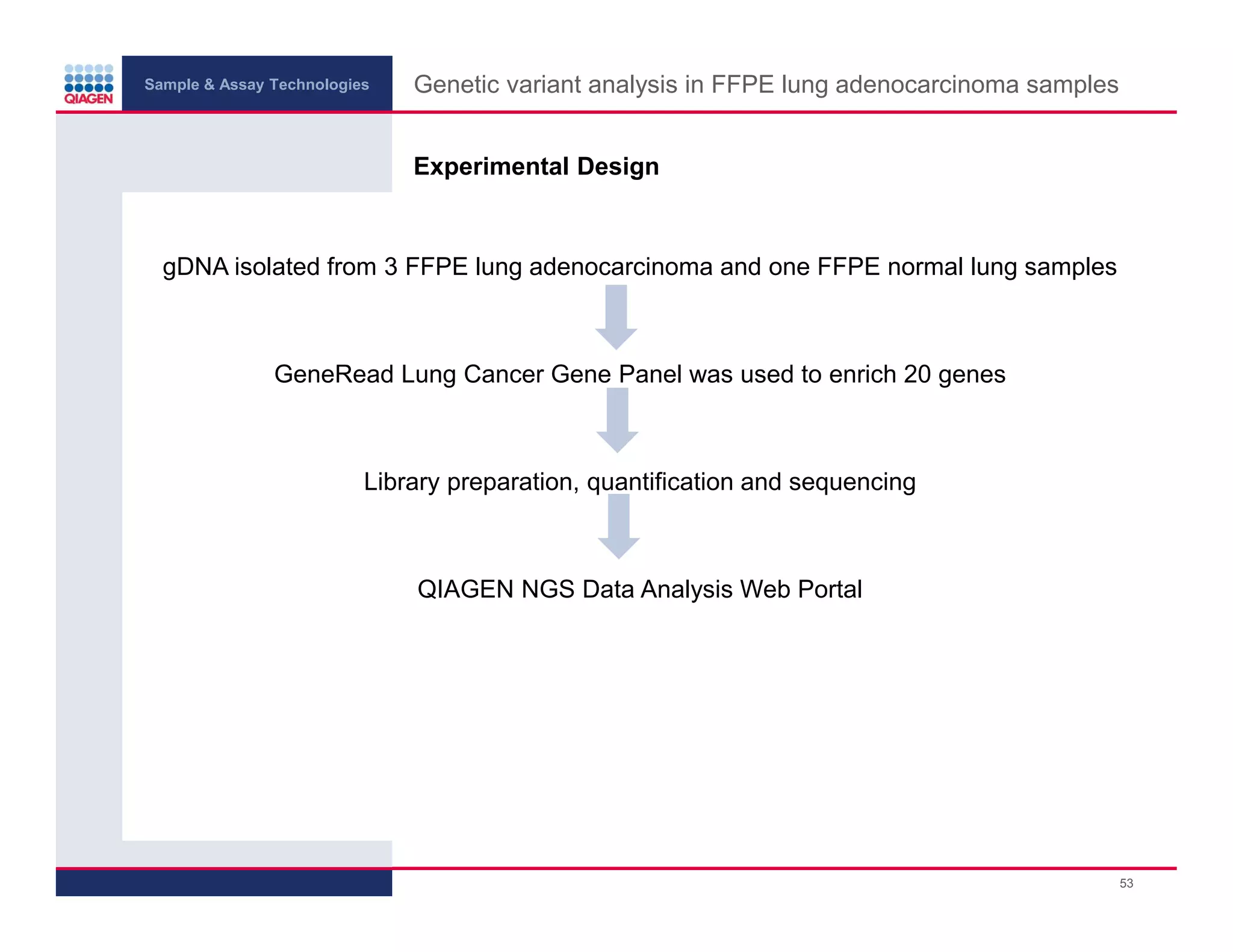 QIAGEN

Sample & Assay Technologies

Genetic variant analysis in FFPE lung adenocarcinoma samples

Experimental Design

gDNA isolated from 3 FFPE lung adenocarcinoma and one FFPE normal lung samples

GeneRead Lung Cancer Gene Panel was used to enrich 20 genes

Library preparation, quantification and sequencing

QIAGEN NGS Data Analysis Web Portal

53